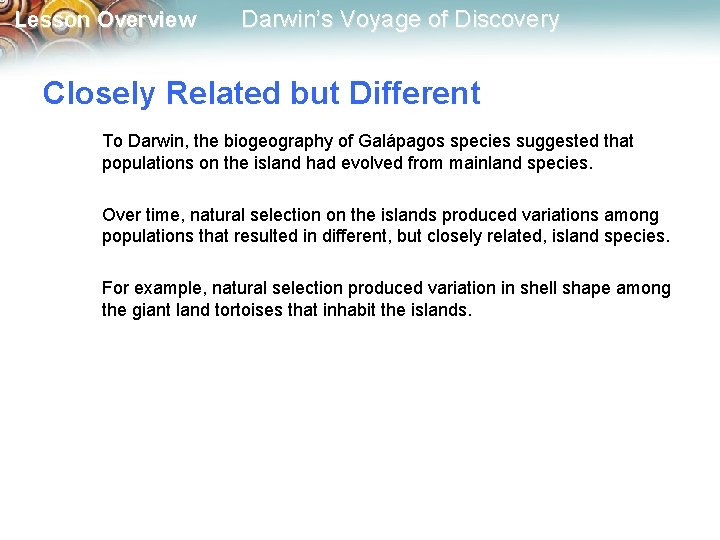 Lesson Overview Darwin's Voyage of Discovery

Closely Related but Different

To Darwin, the biogeography of Galápagos species suggested that populations on the island had evolved from mainland species.

Over time, natural selection on the islands produced variations among populations that resulted in different, but closely related, island species.

For example, natural selection produced variation in shell shape among the giant land tortoises that inhabit the islands.